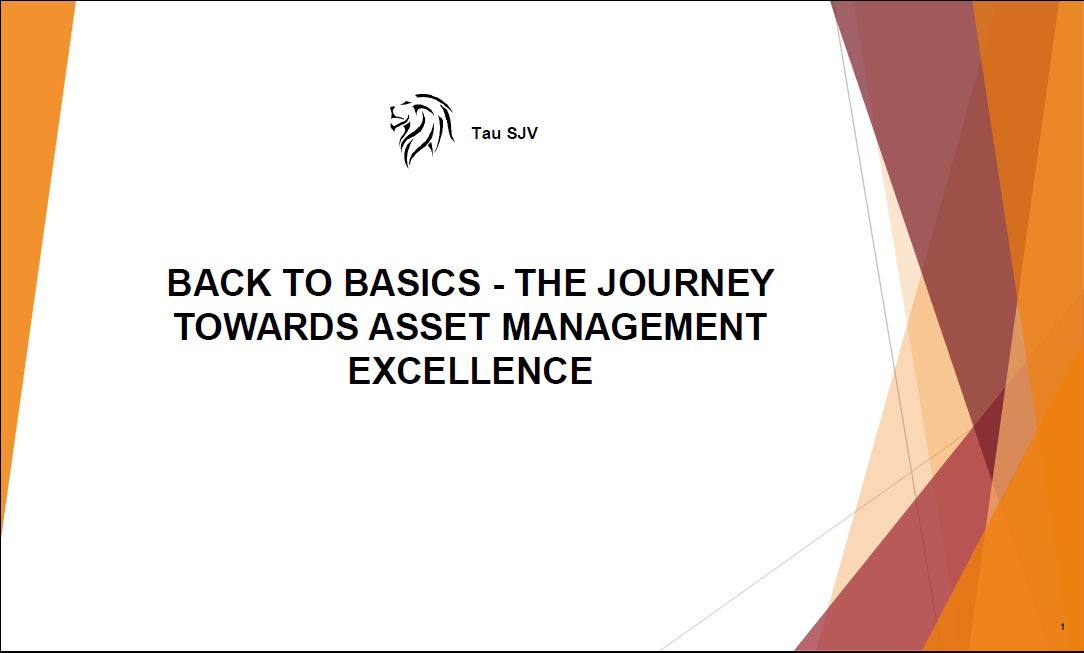 Tau SJV

BACK TO BASICS - THE JOURNEY TOWARDS ASSET MANAGEMENT EXCELLENCE

1